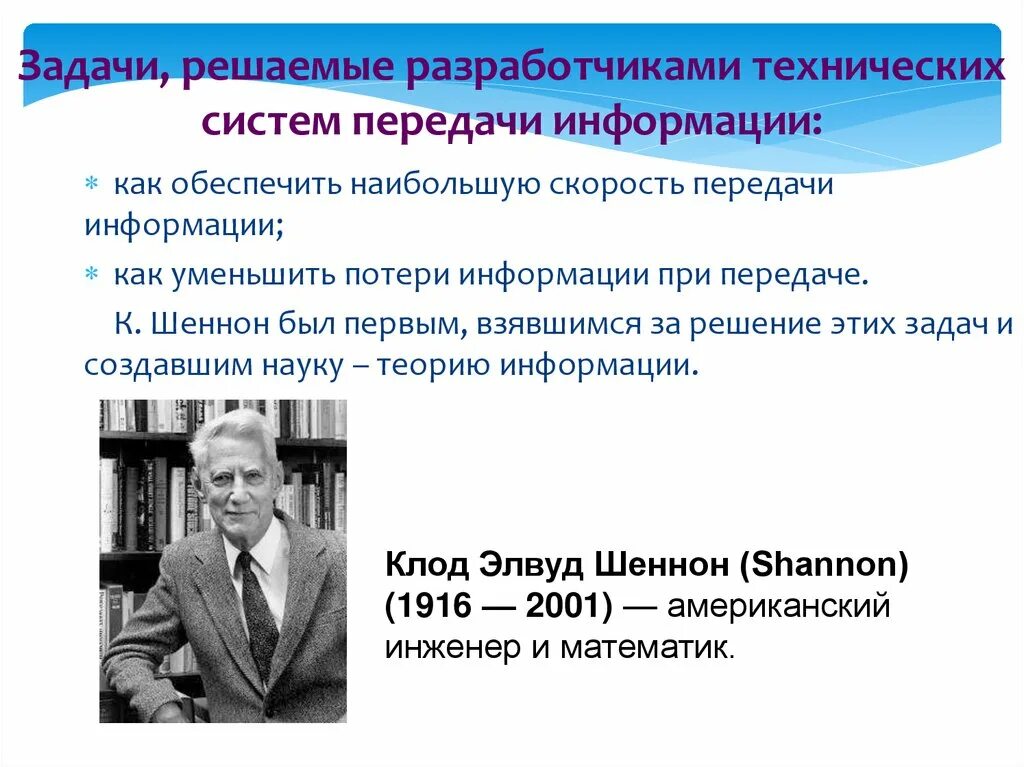 Задачи, решаемые разработчиками технических систем передачи информации:

* как обеспечить наибольшую скорость передачи информации;
* как уменьшить потери информации при передаче.

К. Шеннон был первым, взявшимся за решение этих задач и создавшим науку – теорию информации.

Клод Элвуд Шеннон (Shannon) (1916 — 2001) — американский инженер и математик.